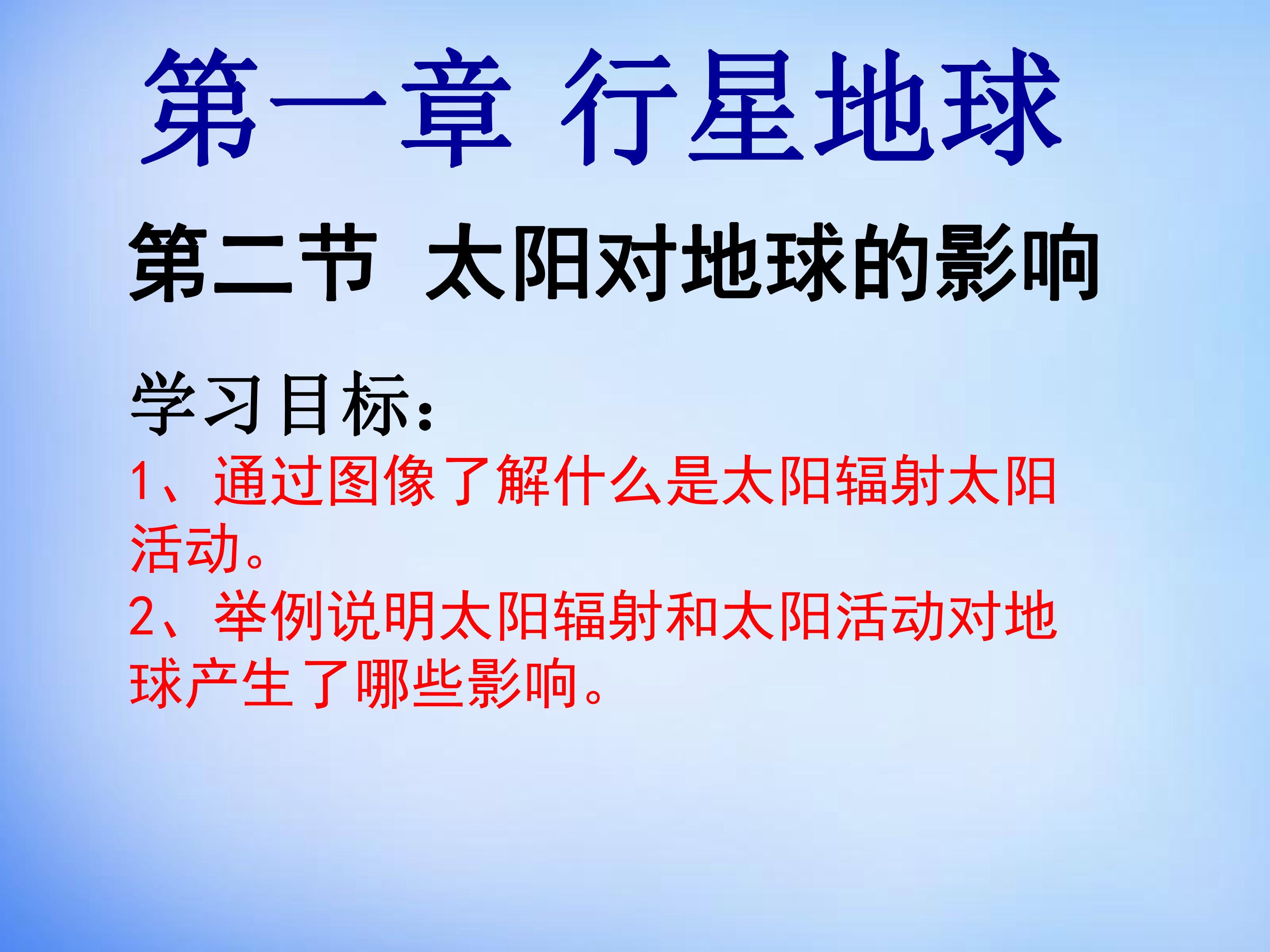 第一章 行星地球

第二节 太阳对地球的影响

学习目标:

1、通过图像了解什么是太阳辐射太阳活动。

2、举例说明太阳辐射和太阳活动对地球产生了哪些影响。